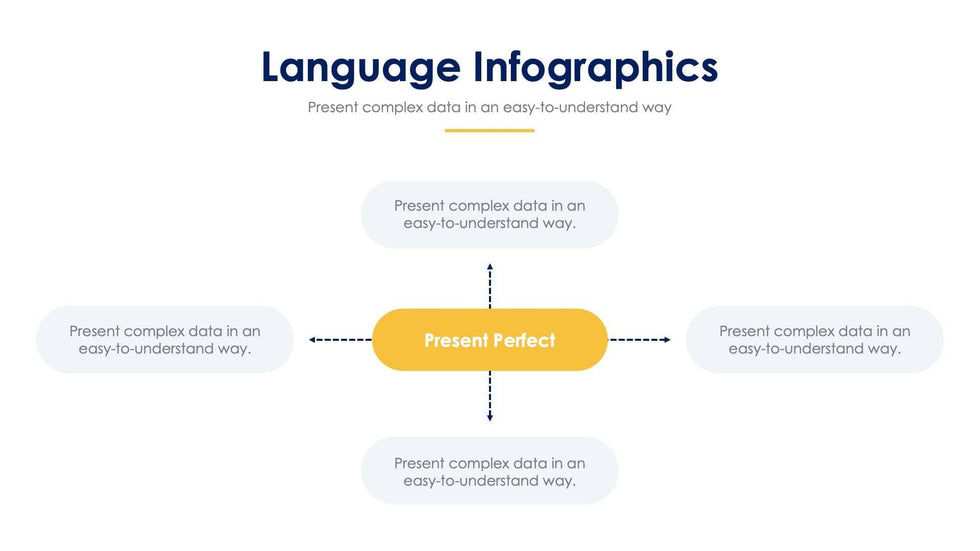 Language Infographics

Present complex data in an easy-to-understand way

Present complex data in an easy-to-understand way.

Present complex data in an easy-to-understand way.

Present Perfect

Present complex data in an easy-to-understand way.

Present complex data in an easy-to-understand way.